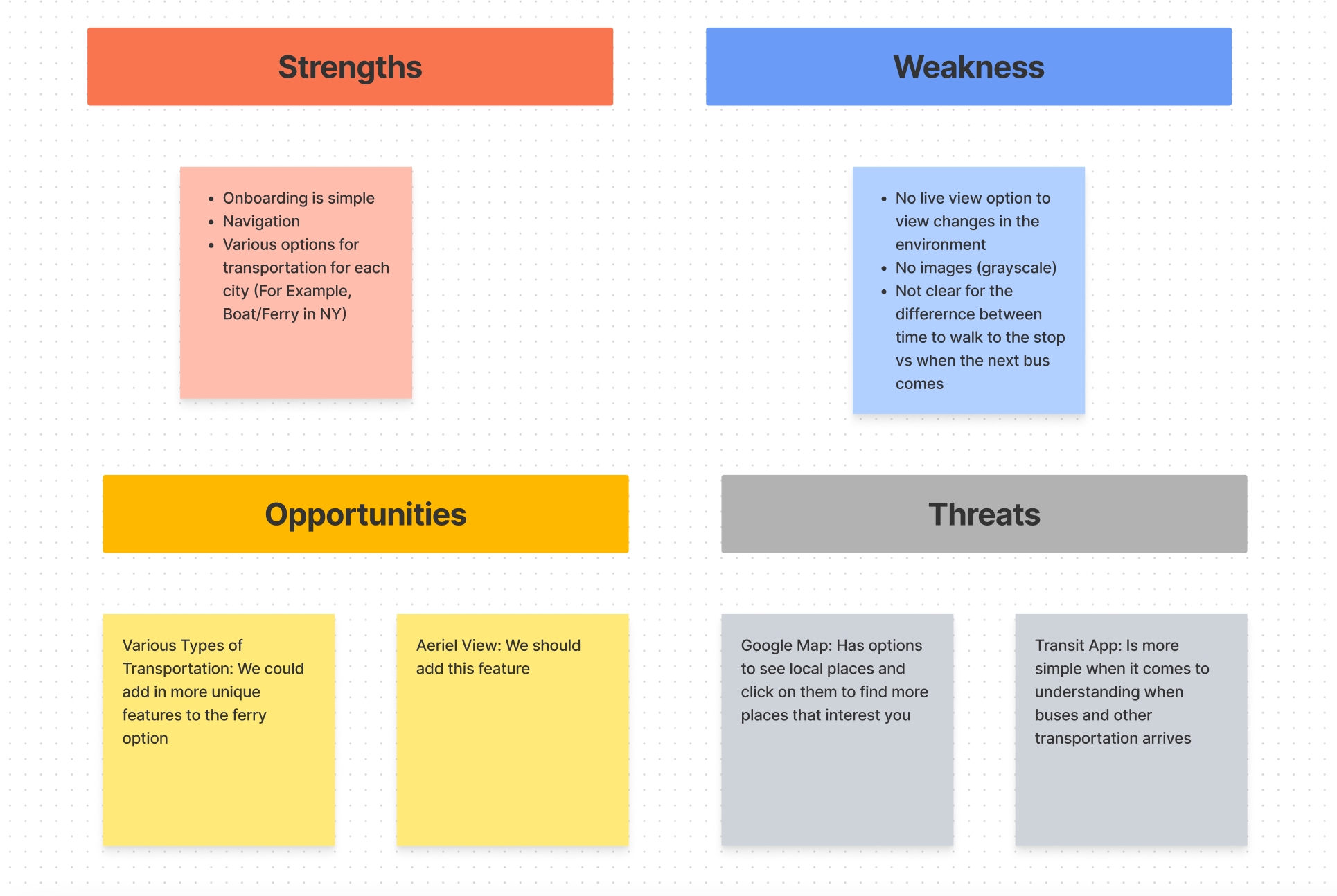 Strengths

- Onboarding is simple
- Navigation
- Various options for transportation for each city (For Example, Boat/Ferry in NY)

Weakness

- No live view option to view changes in the environment
- No images (grayscale)
- Not clear for the differernce between time to walk to the stop vs when the next bus comes

Opportunities

Various Types of Transportation: We could add in more unique features to the ferry option

Aeriel View: We should add this feature

Threats

Google Map: Has options to see local places and click on them to find more places that interest you

Transit App: Is more simple when it comes to understanding when buses and other transportation arrives